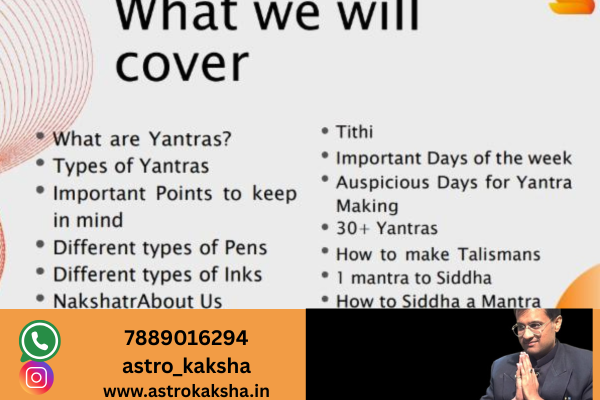 What we will cover

- What are Yantras?
- Types of Yantras
- Important Points to keep in mind
- Different types of Pens
- Different types of Inks
- NakshatrAbout Us

- Tithi
- Important Days of the week
- Auspicious Days for Yantra Making
- 30+ Yantras
- How to make Talismans
- 1 mantra to Siddha
- How to Siddha a Mantra

7889016294
astro_kaksha
www.astrokaksha.in